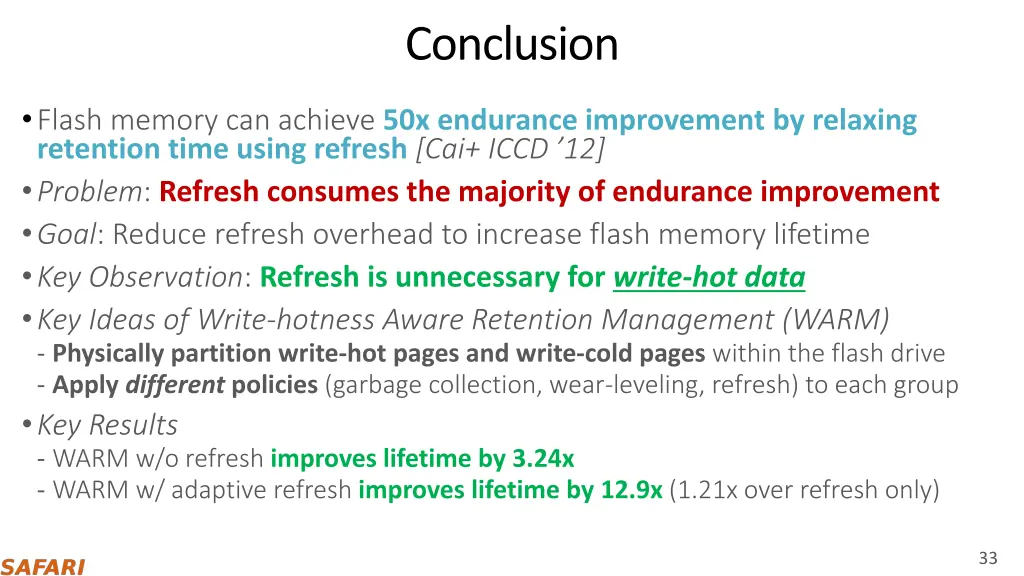 Conclusion

• Flash memory can achieve 50x endurance improvement by relaxing retention time using refresh [Cai+ ICCD '12]

• Problem: Refresh consumes the majority of endurance improvement

• Goal: Reduce refresh overhead to increase flash memory lifetime

• Key Observation: Refresh is unnecessary for write-hot data

• Key Ideas of Write-hotness Aware Retention Management (WARM)
- Physically partition write-hot pages and write-cold pages within the flash drive
- Apply different policies (garbage collection, wear-leveling, refresh) to each group

• Key Results
- WARM w/o refresh improves lifetime by 3.24x
- WARM w/ adaptive refresh improves lifetime by 12.9x (1.21x over refresh only)

SAFARI

33